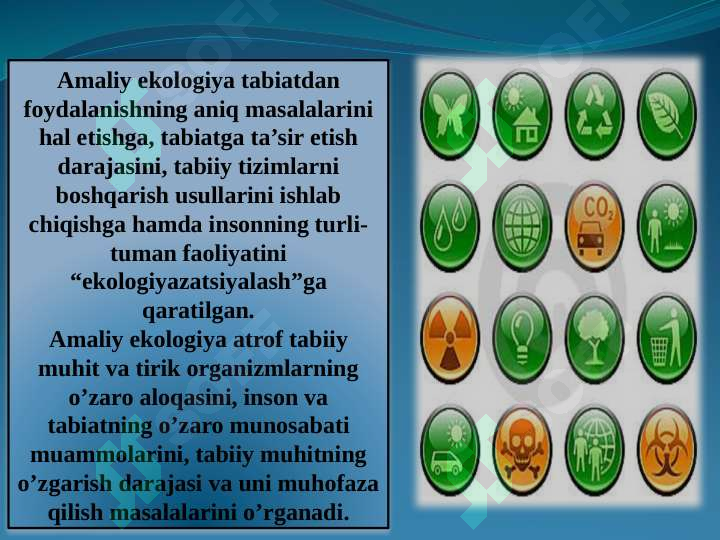 Amaliy ekologiya tabiatdan foydalanishning aniq masalalarini hal etishga, tabiatga ta’sir etish darajasini, tabiiy tizimlarni boshqarish usullarini ishlab chiqishga hamda insonning turli-tuman faoliyatini “ekologiyazatsiyalash”ga qaratilgan.
Amaliy ekologiya atrof tabiiy muhit va tirik organizmlarning o’zaro aloqasini, inson va tabiatning o’zaro munosabati muammolarini, tabiiy muhitning o’zgarish darajasi va uni muhofaza qilish masalalarini o’rganadi.

$CO_2$